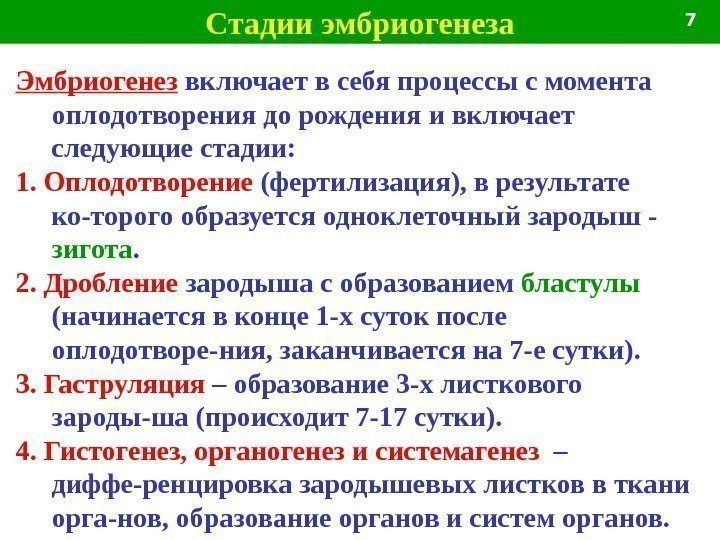 Стадии эмбриогенеза

7

Эмбриогенез включает в себя процессы с момента оплодотворения до рождения и включает следующие стадии:

1. Оплодотворение (фертилизация), в результате ко-торого образуется одноклеточный зародыш - зигота.

2. Дробление зародыша с образованием бластулы (начинается в конце 1-х суток после оплодотворе-ния, заканчивается на 7-е сутки).

3. Гаструляция – образование 3-х листкового зароды-ша (происходит 7-17 сутки).

4. Гистогенез, органогенез и системагенез – диффе-ренцировка зародышевых листков в ткани орга-нов, образование органов и систем органов.